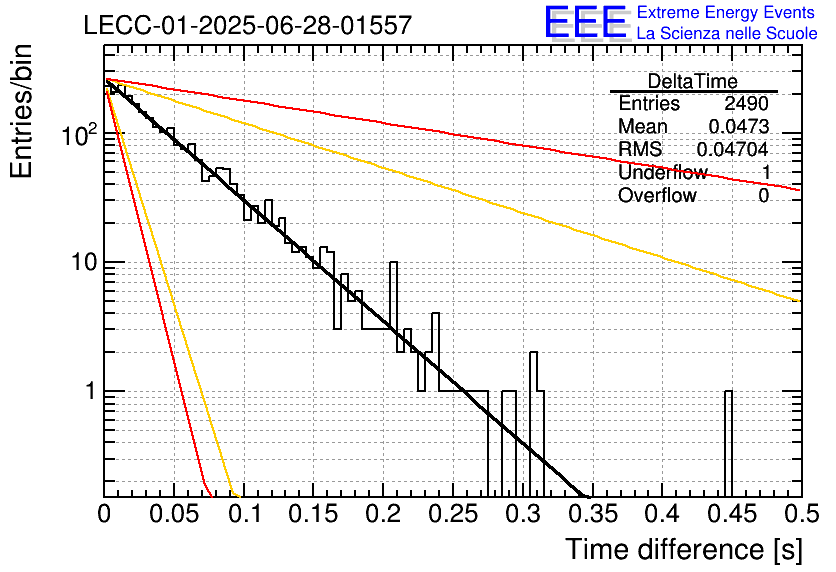 LECC-01-2025-06-28-01557

EEE Extreme Energy Events
La Scienza nelle Scuole

| DeltaTime | |
|---|---|
| Entries | 2490 |
| Mean | 0.0473 |
| RMS | 0.04704 |
| Underflow | 1 |
| Overflow | 0 |

Entries/bin

$10^2$
10
1

0 0.05 0.1 0.15 0.2 0.25 0.3 0.35 0.4 0.45 0.5

Time difference [s]